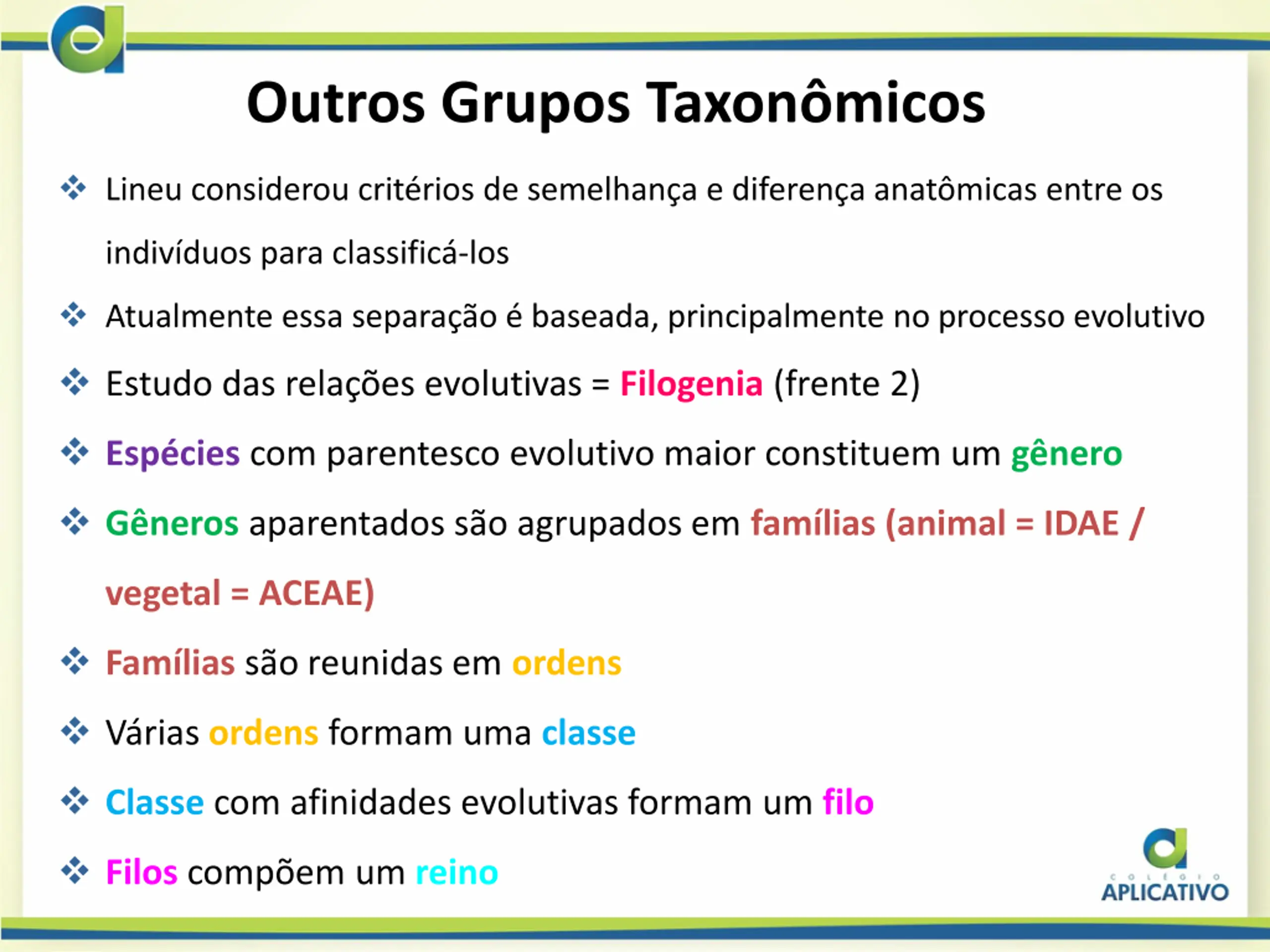 Outros Grupos Taxonômicos

❖ Lineu considerou critérios de semelhança e diferença anatômicas entre os indivíduos para classificá-los

❖ Atualmente essa separação é baseada, principalmente no processo evolutivo

❖ Estudo das relações evolutivas = Filogenia (frente 2)

❖ Espécies com parentesco evolutivo maior constituem um gênero

❖ Gêneros aparentados são agrupados em famílias (animal = IDAE / vegetal = ACEAE)

❖ Famílias são reunidas em ordens

❖ Várias ordens formam uma classe

❖ Classe com afinidades evolutivas formam um filo

❖ Filos compõem um reino

COLÉGIO
APLICATIVO